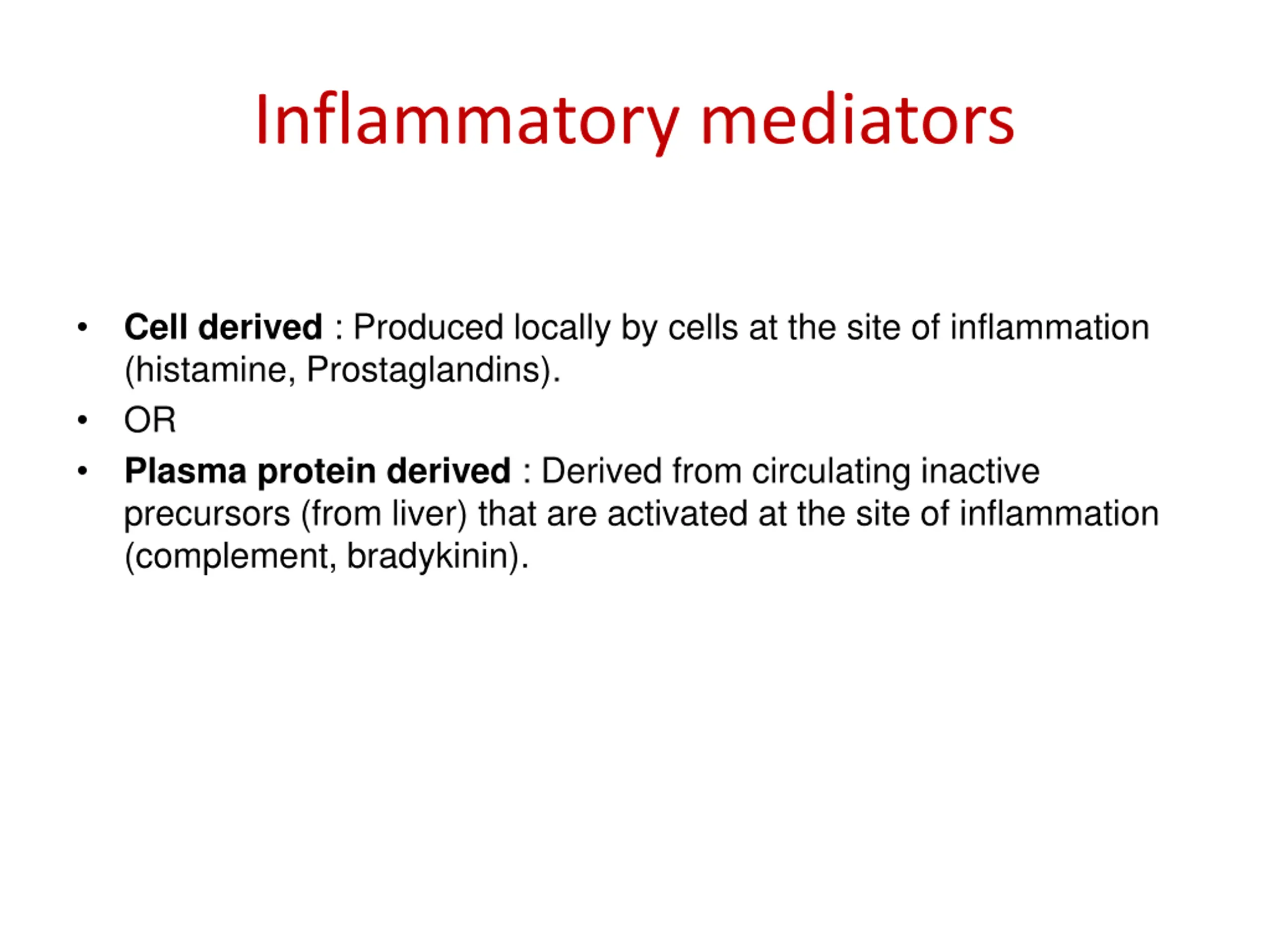 Inflammatory mediators

• Cell derived : Produced locally by cells at the site of inflammation (histamine, Prostaglandins).
• OR
• Plasma protein derived : Derived from circulating inactive precursors (from liver) that are activated at the site of inflammation (complement, bradykinin).